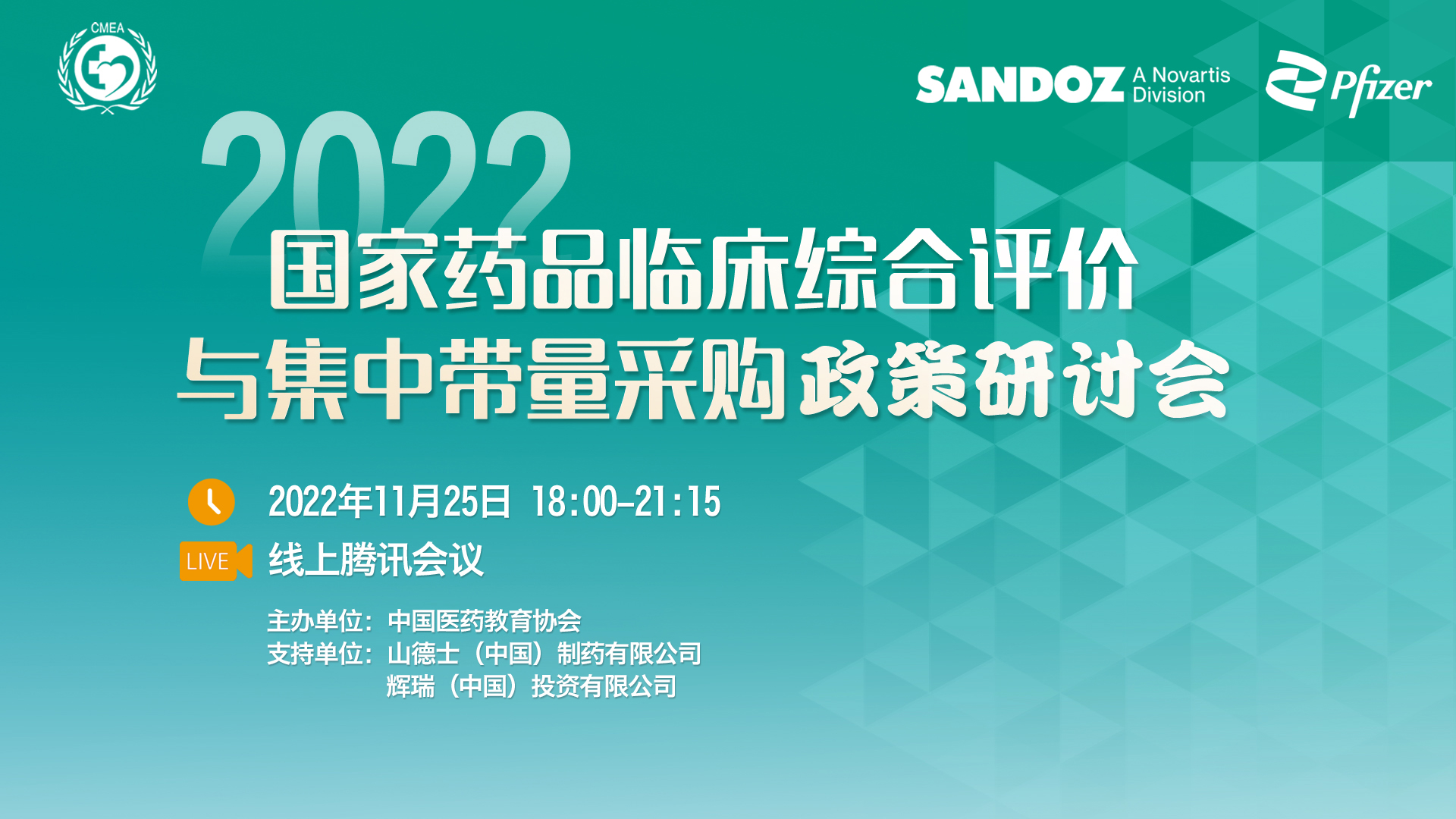 CMEA

SANDOZ A Novartis Division

Pfizer

2022
国家药品临床综合评价
与集中带量采购政策研讨会

2022年11月25日 18:00-21:15

LIVE 线上腾讯会议

主办单位：中国医药教育协会
支持单位：山德士（中国）制药有限公司
辉瑞（中国）投资有限公司